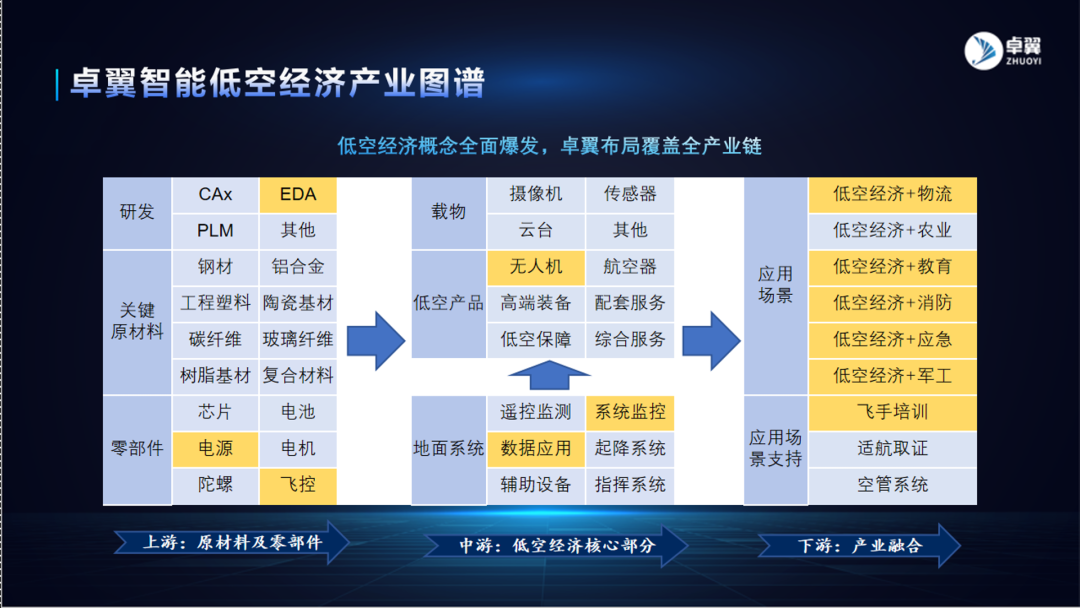 卓翼 ZHUOYI

卓翼智能低空经济产业图谱

低空经济概念全面爆发，卓翼布局覆盖全产业链

| 研发 | CAx | EDA |
|---|---|---|
| | PLM | 其他 |
| 关键原材料 | 钢材 | 铝合金 |
| | 工程塑料 | 陶瓷基材 |
| | 碳纤维 | 玻璃纤维 |
| | 树脂基材 | 复合材料 |
| 零部件 | 芯片 | 电池 |
| | 电源 | 电机 |
| | 陀螺 | 飞控 |

| 载物 | 摄像机 | 传感器 |
|---|---|---|
| | 云台 | 其他 |
| 低空产品 | 无人机 | 航空器 |
| | 高端装备 | 配套服务 |
| | 低空保障 | 综合服务 |
| 地面系统 | 遥控监测 | 系统监控 |
| | 数据应用 | 起降系统 |
| | 辅助设备 | 指挥系统 |

| 应用场景 | 低空经济+物流 |
|---|---|
| | 低空经济+农业 |
| | 低空经济+教育 |
| | 低空经济+消防 |
| | 低空经济+应急 |
| | 低空经济+军工 |
| 应用场景支持 | 飞手培训 |
| | 适航取证 |
| | 空管系统 |

上游：原材料及零部件

中游：低空经济核心部分

下游：产业融合